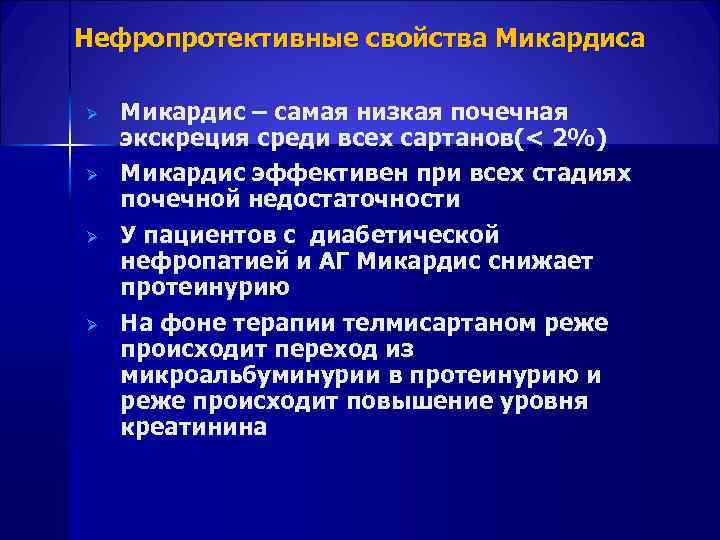 Нефропротективные свойства Микардиса

➢ Микардис – самая низкая почечная экскреция среди всех сартанов(< 2%)

➢ Микардис эффективен при всех стадиях почечной недостаточности

➢ У пациентов с диабетической нефропатией и АГ Микардис снижает протеинурию

➢ На фоне терапии телмисартаном реже происходит переход из микроальбуминурии в протеинурию и реже происходит повышение уровня креатинина